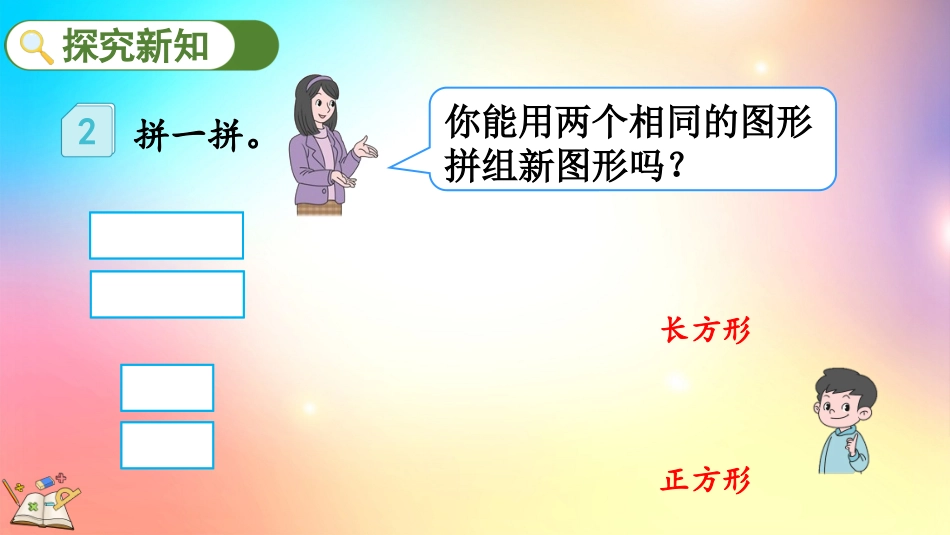 探究新知

2 拼一拼。

你能用两个相同的图形拼组新图形吗？

长方形

正方形